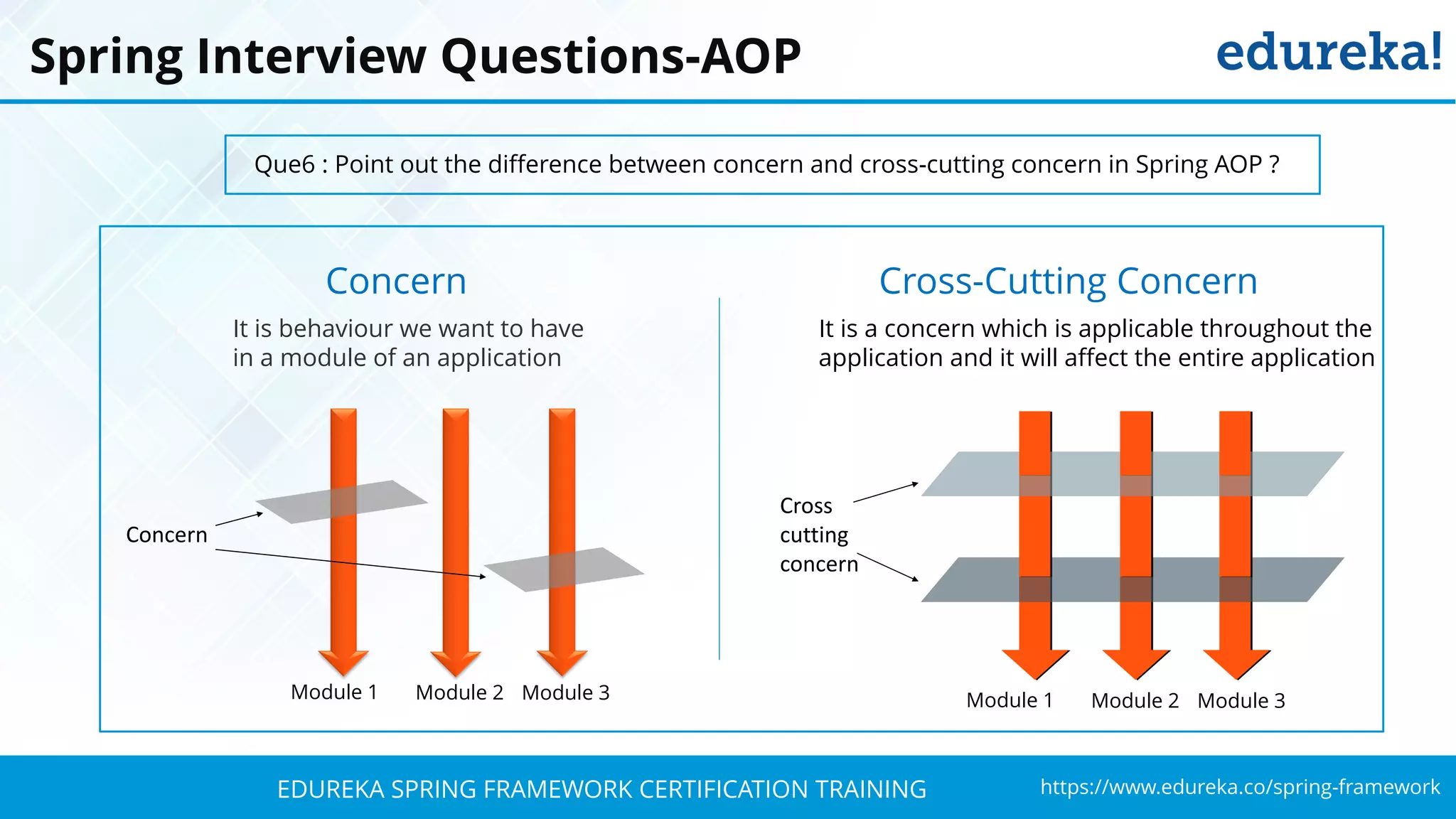 Spring Interview Questions-AOP

edureka!

Que6 : Point out the difference between concern and cross-cutting concern in Spring AOP ?

Concern

It is behaviour we want to have in a module of an application

Concern

Module 1
Module 2
Module 3

Cross-Cutting Concern

It is a concern which is applicable throughout the application and it will affect the entire application

Cross cutting concern

Module 1
Module 2
Module 3

EDUREKA SPRING FRAMEWORK CERTIFICATION TRAINING

https://www.edureka.co/spring-framework